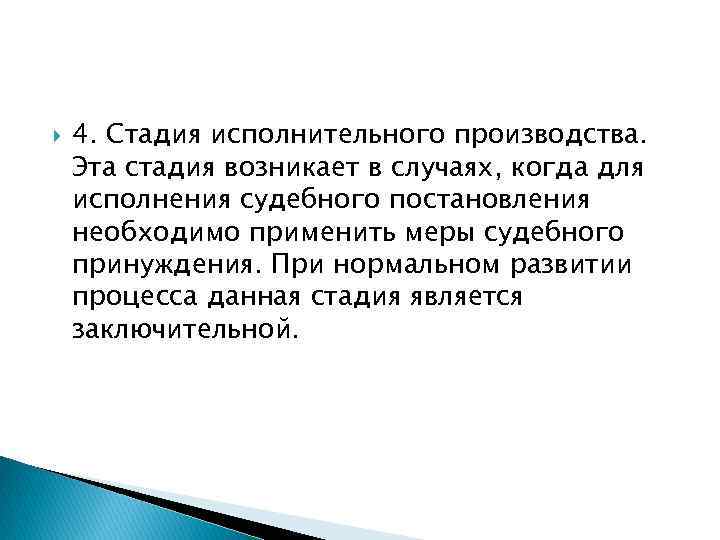 4. Стадия исполнительного производства. Эта стадия возникает в случаях, когда для исполнения судебного постановления необходимо применить меры судебного принуждения. При нормальном развитии процесса данная стадия является заключительной.